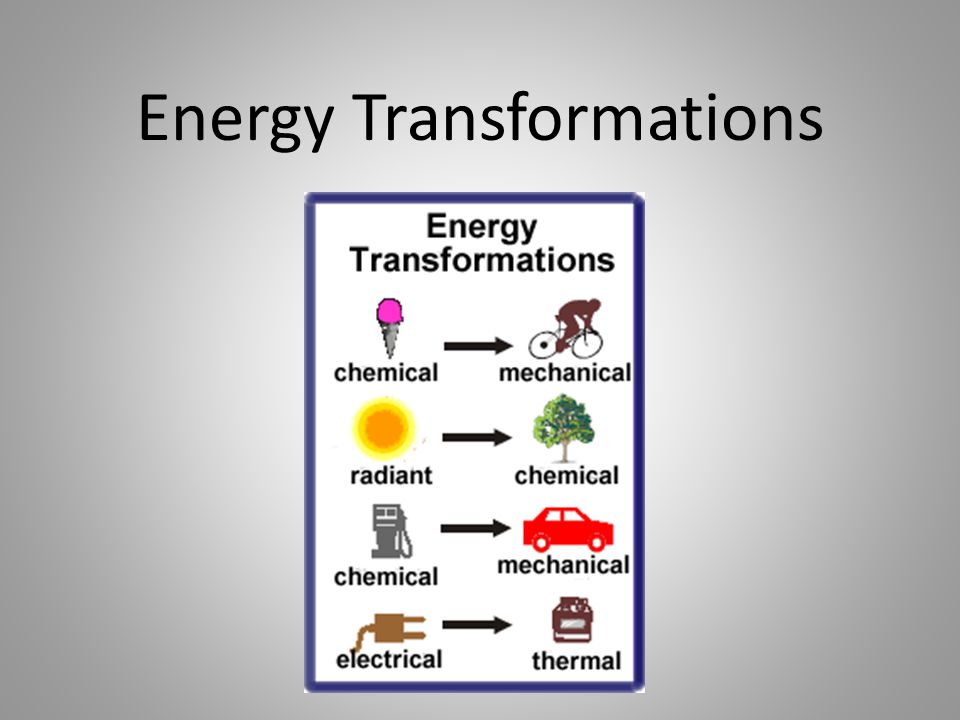 Energy Transformations

Energy Transformations

chemical → mechanical

radiant → chemical

chemical → mechanical

electrical → thermal